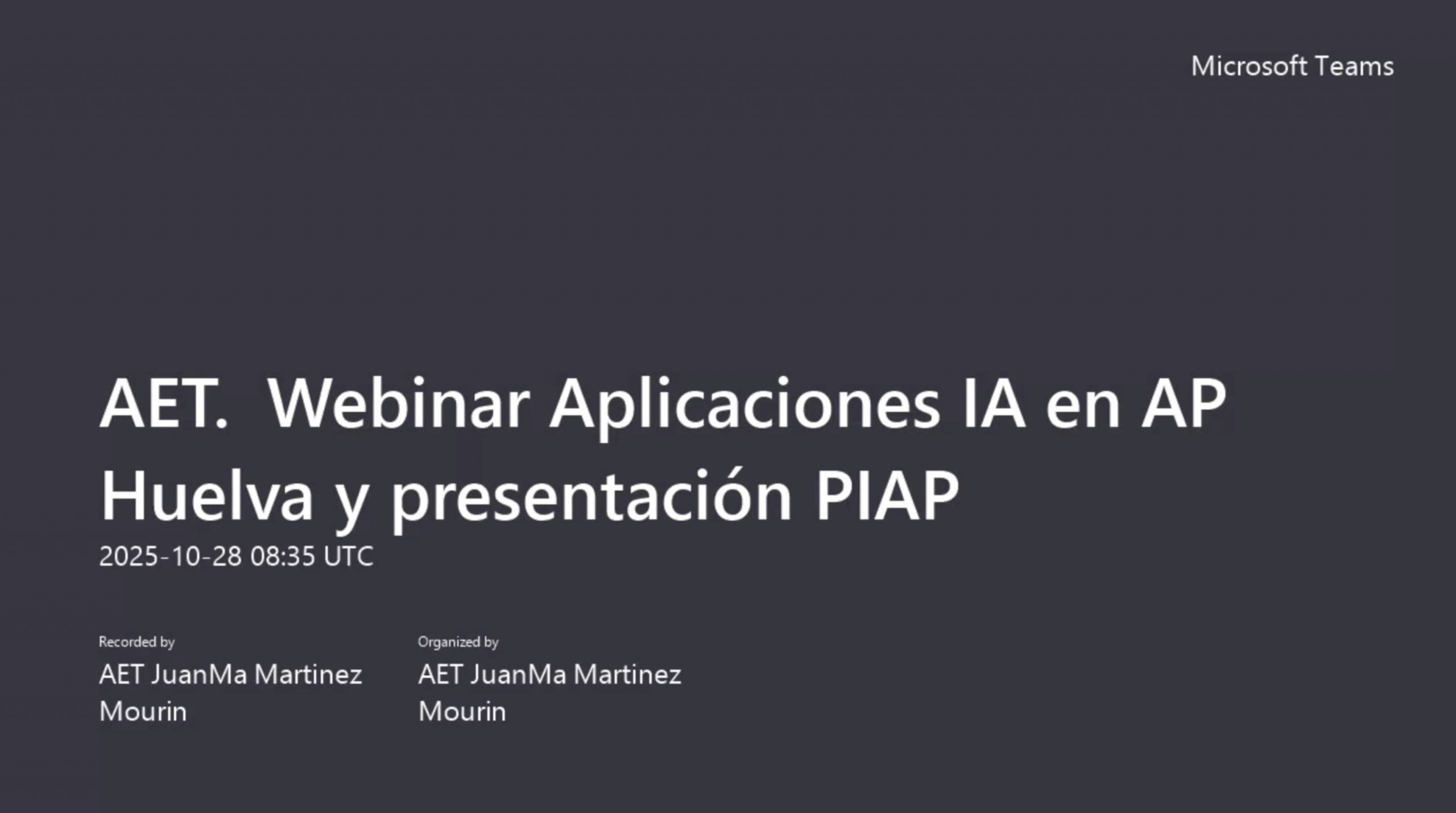 Microsoft Teams

AET. Webinar Aplicaciones IA en AP Huelva y presentación PIAP

2025-10-28 08:35 UTC

Recorded by
AET JuanMa Martinez Mourin

Organized by
AET JuanMa Martinez Mourin